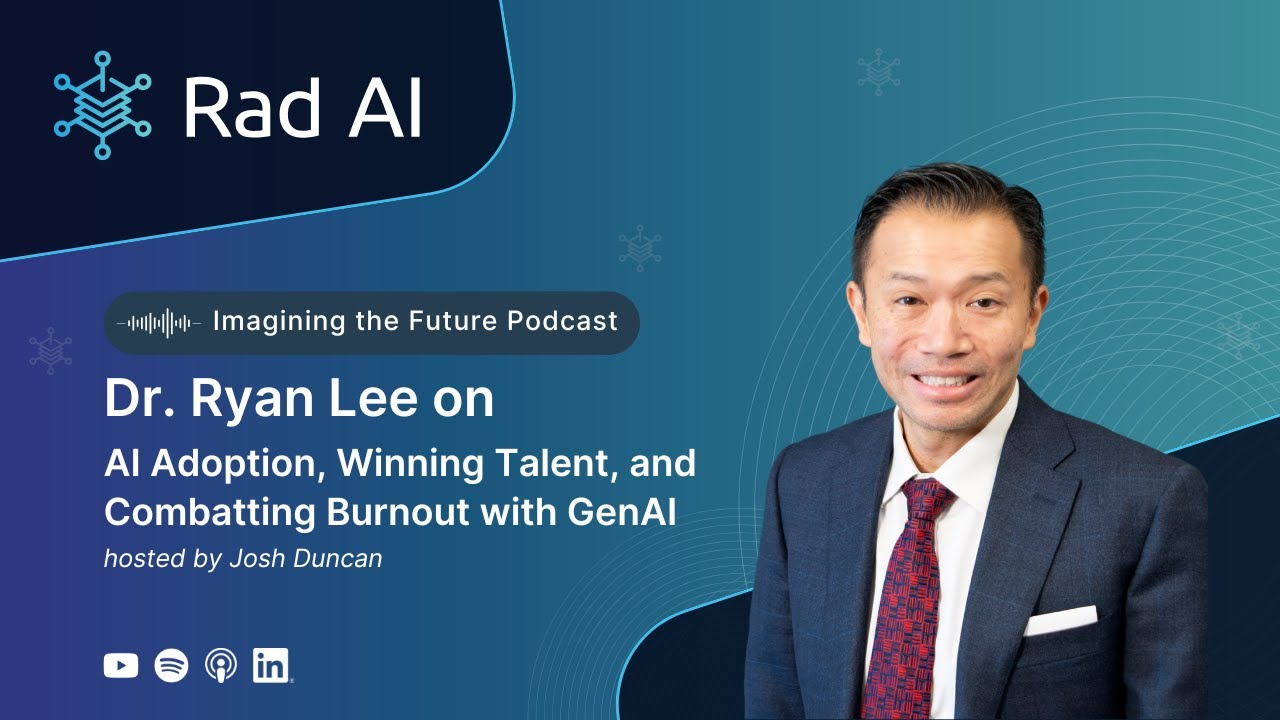 Rad AI

Imagining the Future Podcast

Dr. Ryan Lee on

AI Adoption, Winning Talent, and Combatting Burnout with GenAI

hosted by Josh Duncan

in